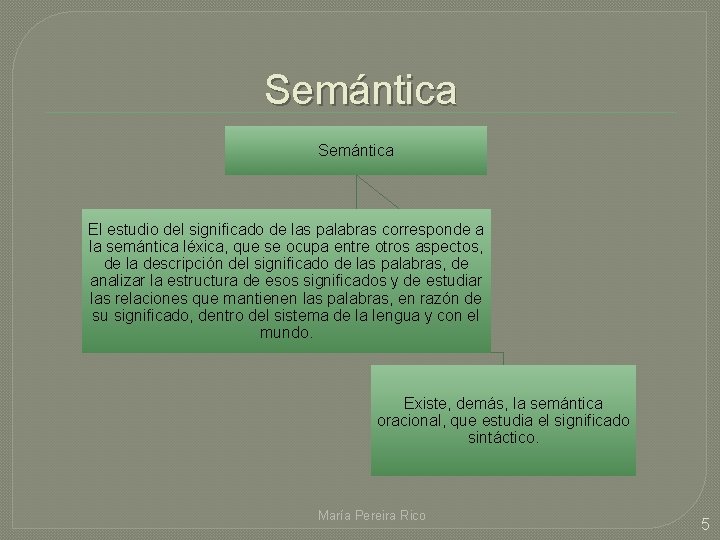 Semántica

Semántica

El estudio del significado de las palabras corresponde a la semántica léxica, que se ocupa entre otros aspectos, de la descripción del significado de las palabras, de analizar la estructura de esos significados y de estudiar las relaciones que mantienen las palabras, en razón de su significado, dentro del sistema de la lengua y con el mundo.

Existe, demás, la semántica oracional, que estudia el significado sintáctico.

María Pereira Rico

5